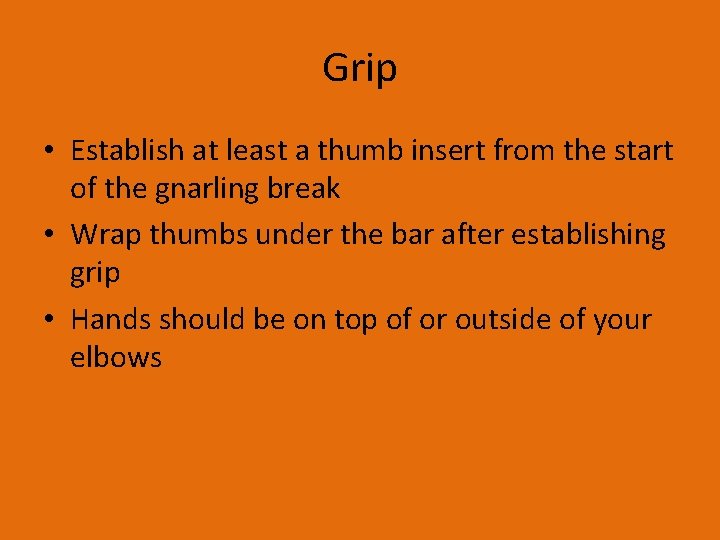 Grip

• Establish at least a thumb insert from the start of the gnarling break
• Wrap thumbs under the bar after establishing grip
• Hands should be on top of or outside of your elbows